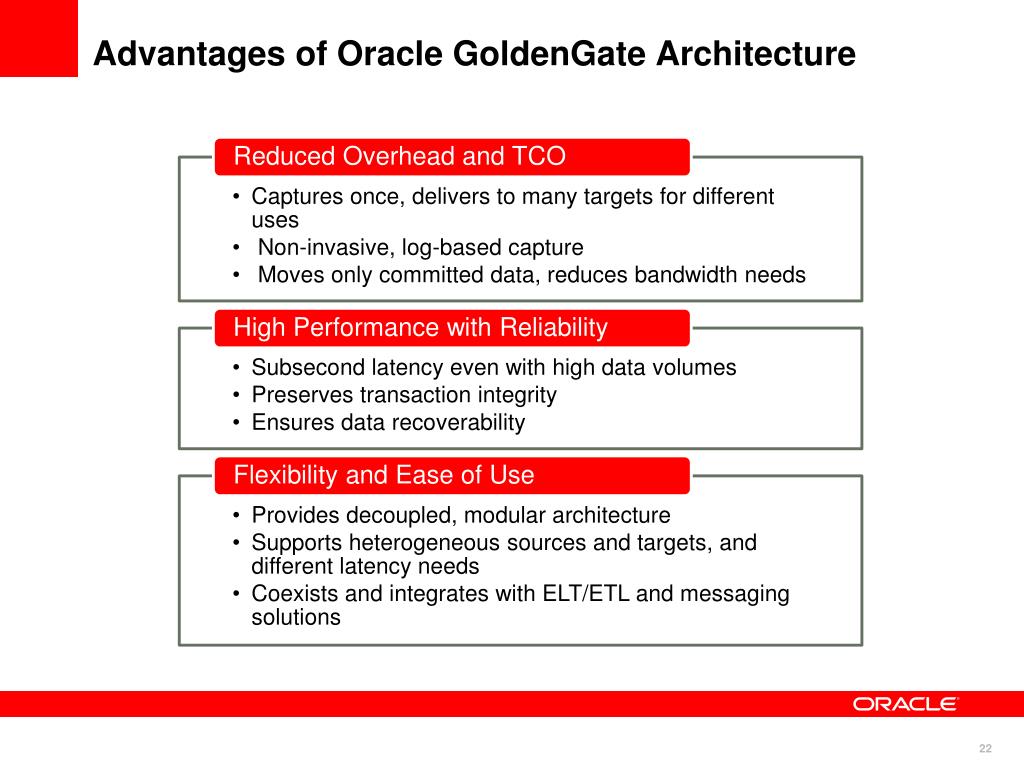 Advantages of Oracle GoldenGate Architecture

Reduced Overhead and TCO

• Captures once, delivers to many targets for different uses
• Non-invasive, log-based capture
• Moves only committed data, reduces bandwidth needs

High Performance with Reliability

• Subsecond latency even with high data volumes
• Preserves transaction integrity
• Ensures data recoverability

Flexibility and Ease of Use

• Provides decoupled, modular architecture
• Supports heterogeneous sources and targets, and different latency needs
• Coexists and integrates with ELT/ETL and messaging solutions

ORACLE

22